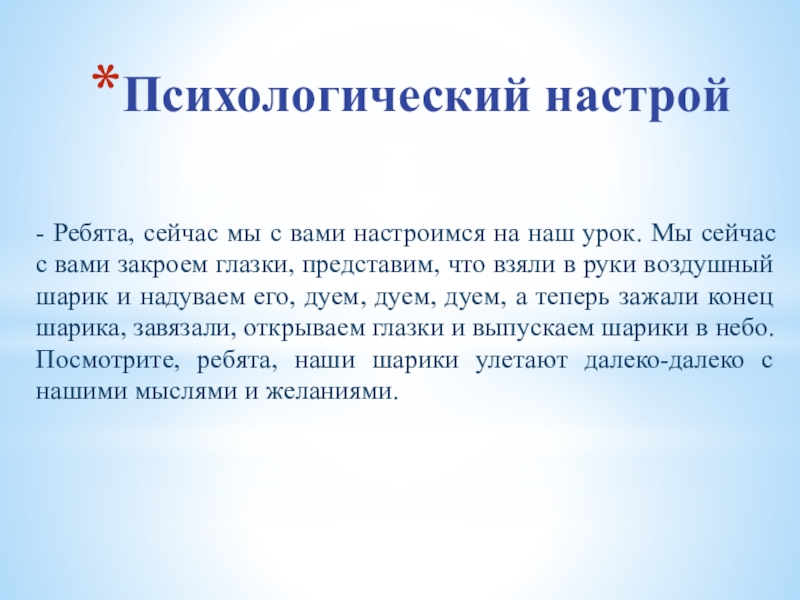 *Психологический настрой

- Ребята, сейчас мы с вами настроимся на наш урок. Мы сейчас с вами закроем глазки, представим, что взяли в руки воздушный шарик и надуваем его, дуем, дуем, дуем, а теперь зажали конец шарика, завязали, открываем глазки и выпускаем шарики в небо. Посмотрите, ребята, наши шарики улетают далеко-далеко с нашими мыслями и желаниями.